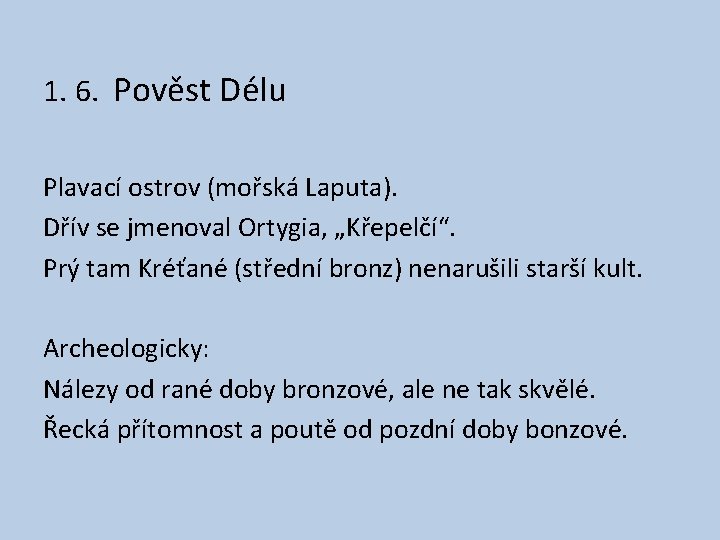 1. 6. Pověst Délu

Plavací ostrov (mořská Laputa).
Dřív se jmenoval Ortygia, „Křepelčí“.
Prý tam Kréťané (střední bronz) nenarušili starší kult.

Archeologicky:
Nálezy od rané doby bronzové, ale ne tak skvělé.
Řecká přítomnost a poutě od pozdní doby bonzové.